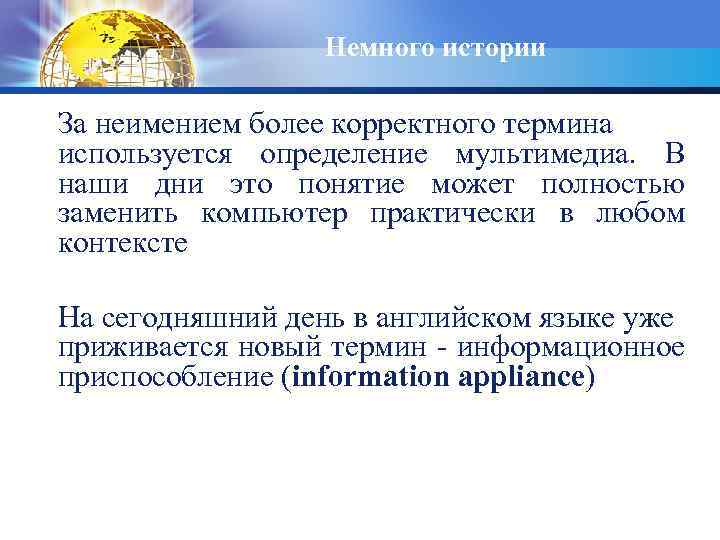 Немного истории

За неимением более корректного термина используется определение мультимедиа. В наши дни это понятие может полностью заменить компьютер практически в любом контексте

На сегодняшний день в английском языке уже приживается новый термин - информационное приспособление (information appliance)